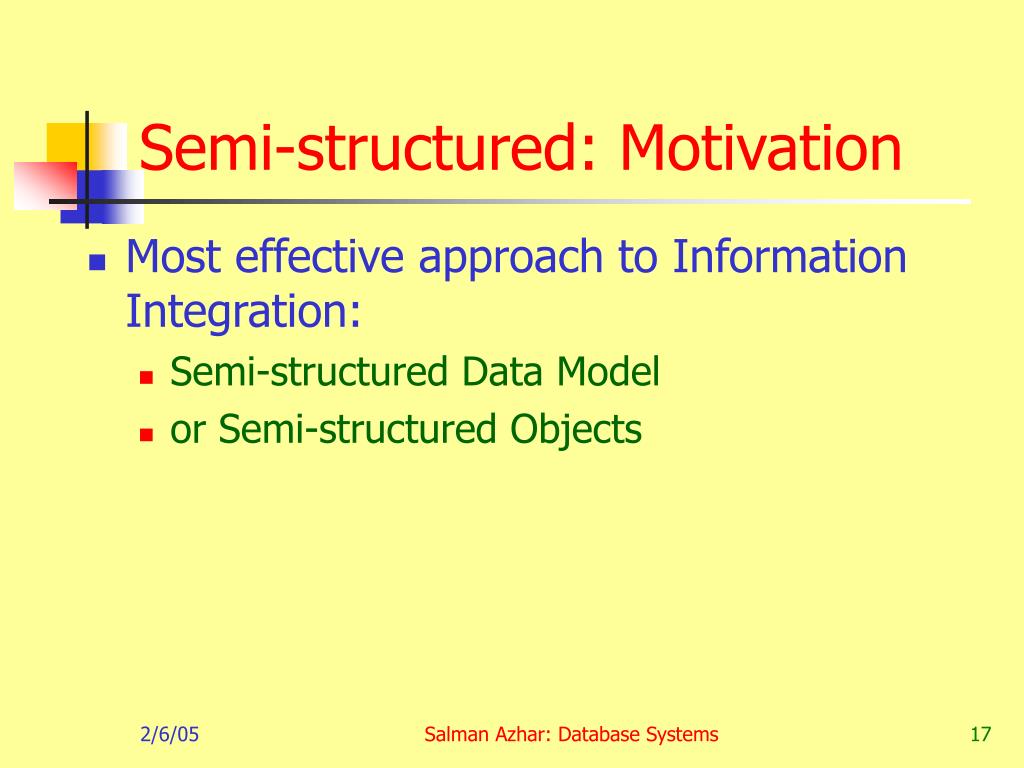 Semi-structured: Motivation

Most effective approach to Information Integration:

Semi-structured Data Model

or Semi-structured Objects

2/6/05

Salman Azhar: Database Systems

17